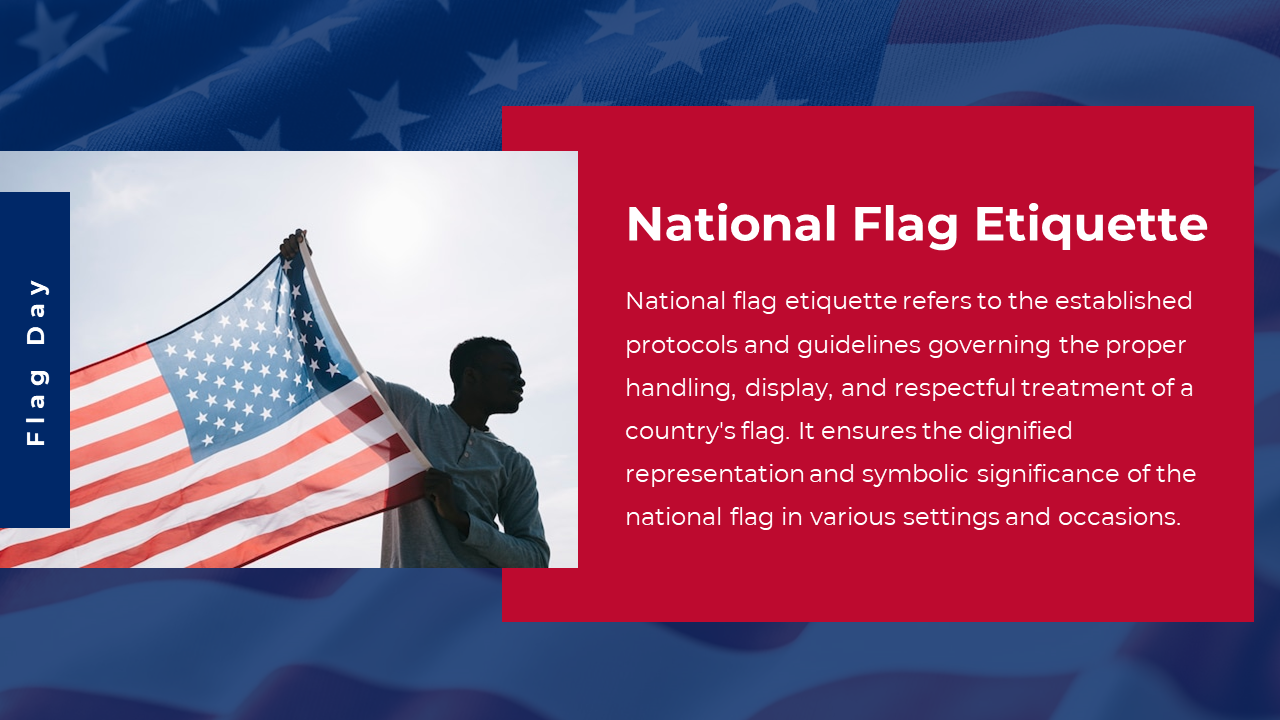 Flag Day

National Flag Etiquette

National flag etiquette refers to the established protocols and guidelines governing the proper handling, display, and respectful treatment of a country's flag. It ensures the dignified representation and symbolic significance of the national flag in various settings and occasions.